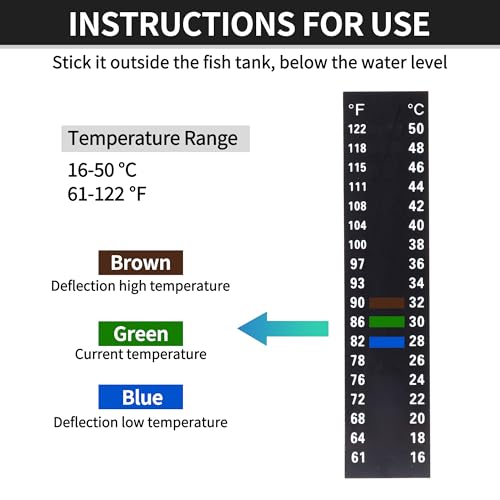 INSTRUCTIONS FOR USE

Stick it outside the fish tank, below the water level

Temperature Range

16-50 °C
61-122 °F

Brown
Deflection high temperature

Green
Current temperature

Blue
Deflection low temperature

| °F | °C |
|---|---|
| 122 | 50 |
| 118 | 48 |
| 115 | 46 |
| 111 | 44 |
| 108 | 42 |
| 104 | 40 |
| 100 | 38 |
| 97 | 36 |
| 93 | 34 |
| 90 | 32 |
| 86 | 30 |
| 82 | 28 |
| 78 | 26 |
| 76 | 24 |
| 72 | 22 |
| 68 | 20 |
| 64 | 18 |
| 61 | 16 |